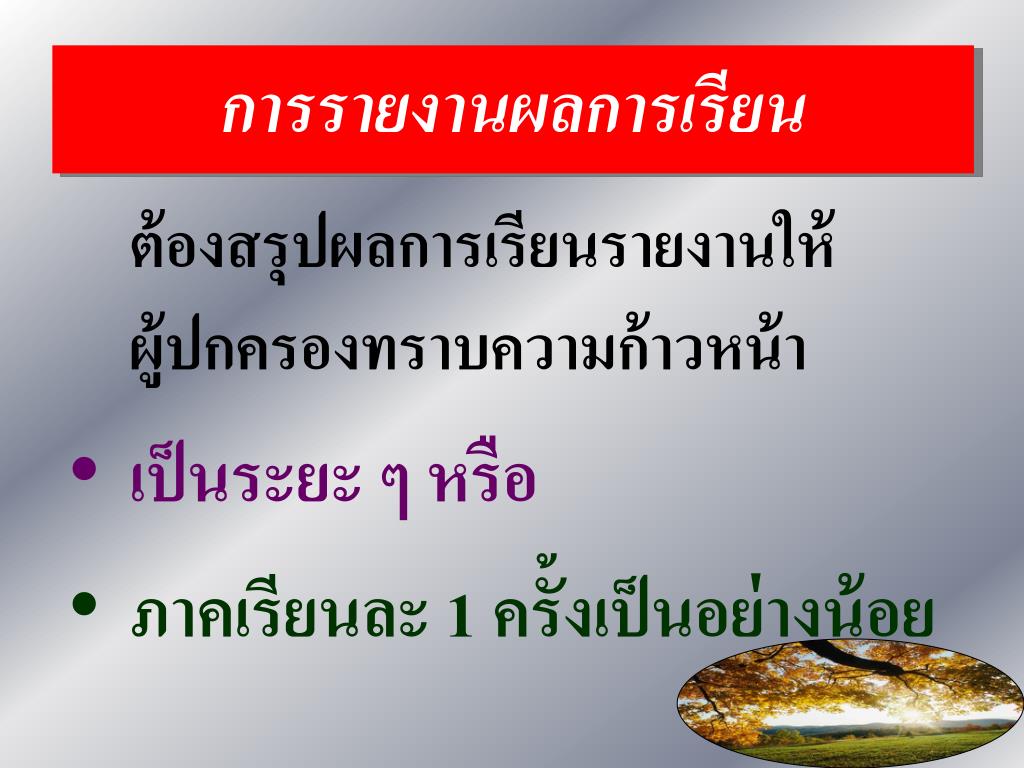 การรายงานผลการเรียน

ต้องสรุปผลการเรียนรายงานให้ผู้ปกครองทราบความก้าวหน้า

• เป็นระยะ ๆ หรือ

• ภาคเรียนละ 1 ครั้งเป็นอย่างน้อย